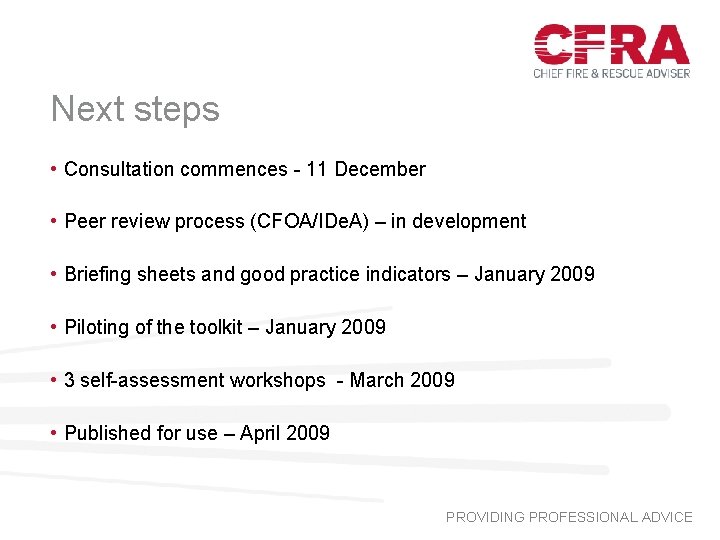 CFRA
CHIEF FIRE & RESCUE ADVISER

Next steps

• Consultation commences - 11 December

• Peer review process (CFOA/IDeA) – in development

• Briefing sheets and good practice indicators – January 2009

• Piloting of the toolkit – January 2009

• 3 self-assessment workshops - March 2009

• Published for use – April 2009

PROVIDING PROFESSIONAL ADVICE